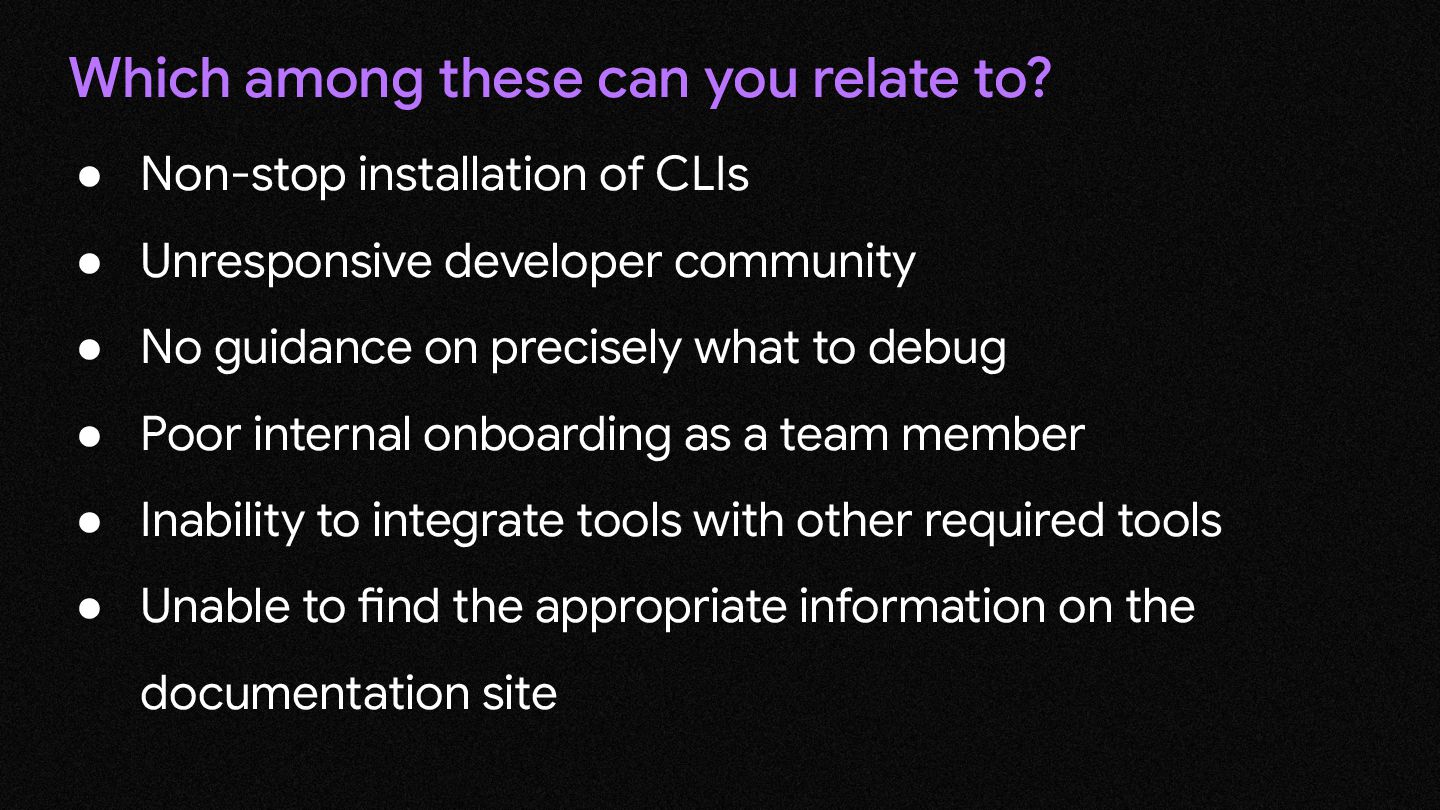 Which among these can you relate to?

● Non-stop installation of CLIs
● Unresponsive developer community
● No guidance on precisely what to debug
● Poor internal onboarding as a team member
● Inability to integrate tools with other required tools
● Unable to find the appropriate information on the documentation site